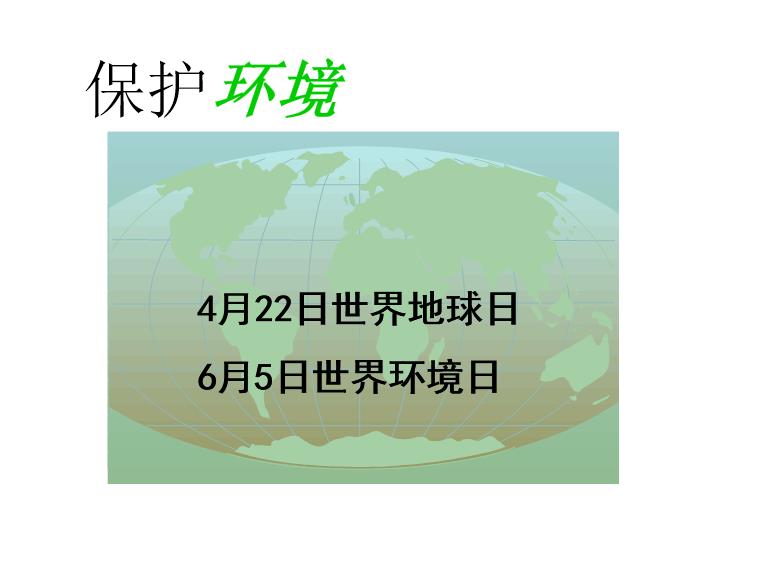 保护环境

4月22日世界地球日

6月5日世界环境日